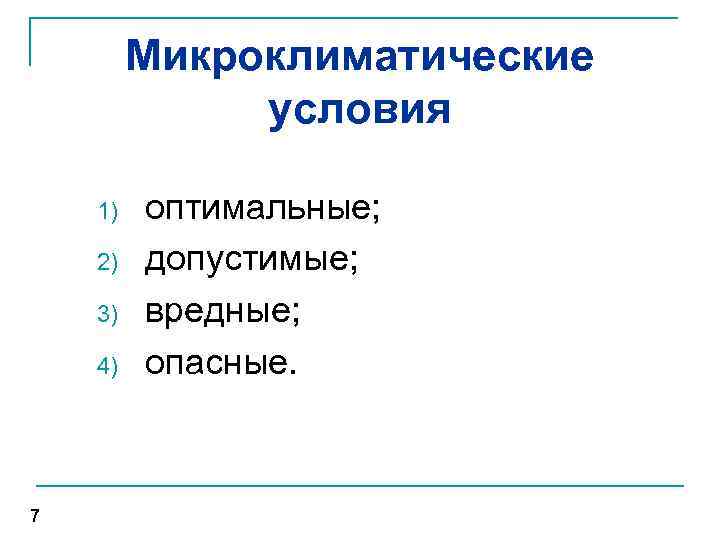 Микроклиматические условия

1) оптимальные;
2) допустимые;
3) вредные;
4) опасные.

7